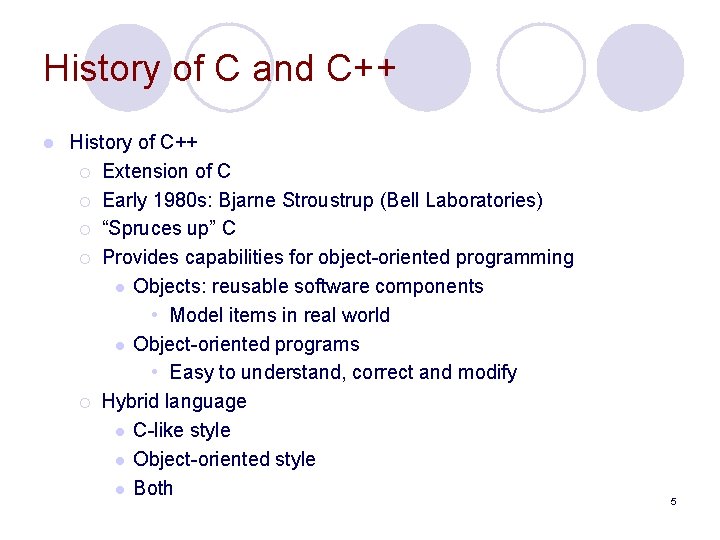 History of C and C++

History of C++
Extension of C
Early 1980s: Bjarne Stroustrup (Bell Laboratories)
“Spruces up” C
Provides capabilities for object-oriented programming
Objects: reusable software components
Model items in real world
Object-oriented programs
Easy to understand, correct and modify
Hybrid language
C-like style
Object-oriented style
Both

5